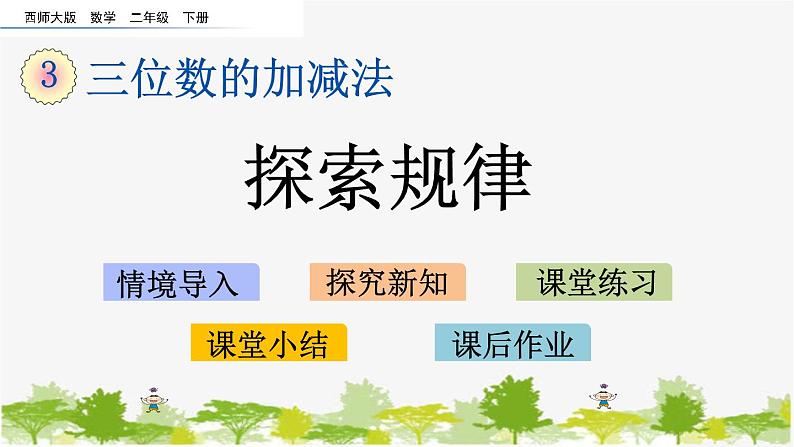 西师大版 数学 二年级 下册

3 三位数的加减法

探索规律

情境导入

探究新知

课堂练习

课堂小结

课后作业